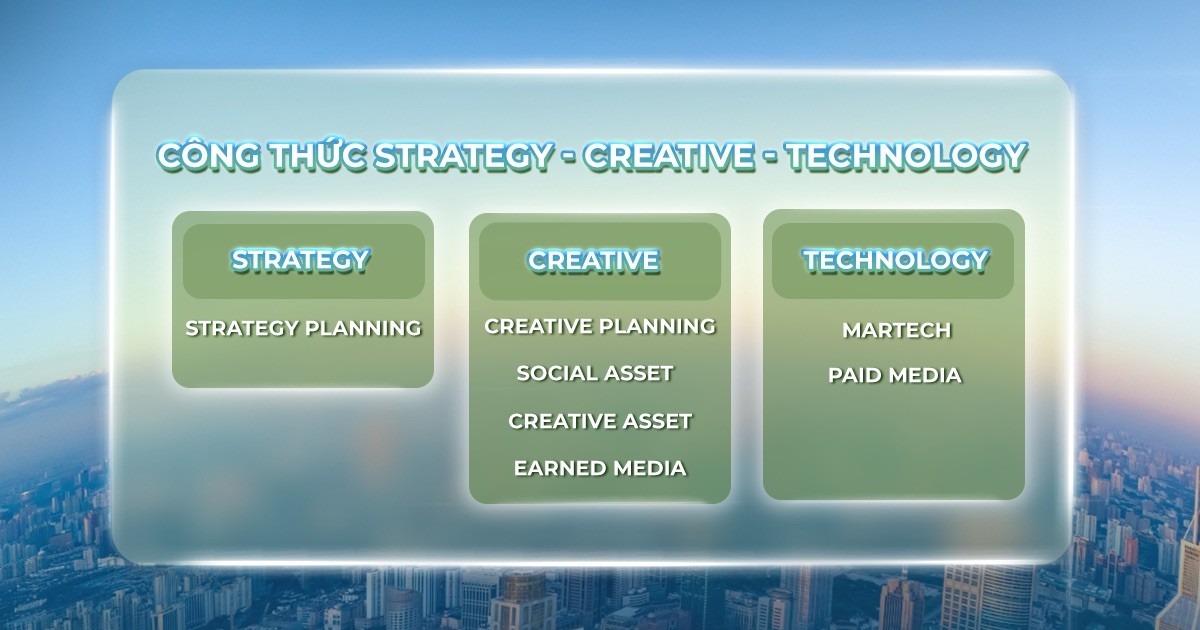 CÔNG THỨC STRATEGY - CREATIVE - TECHNOLOGY

STRATEGY

STRATEGY PLANNING

CREATIVE

CREATIVE PLANNING

SOCIAL ASSET

CREATIVE ASSET

EARNED MEDIA

TECHNOLOGY

MARTECH

PAID MEDIA